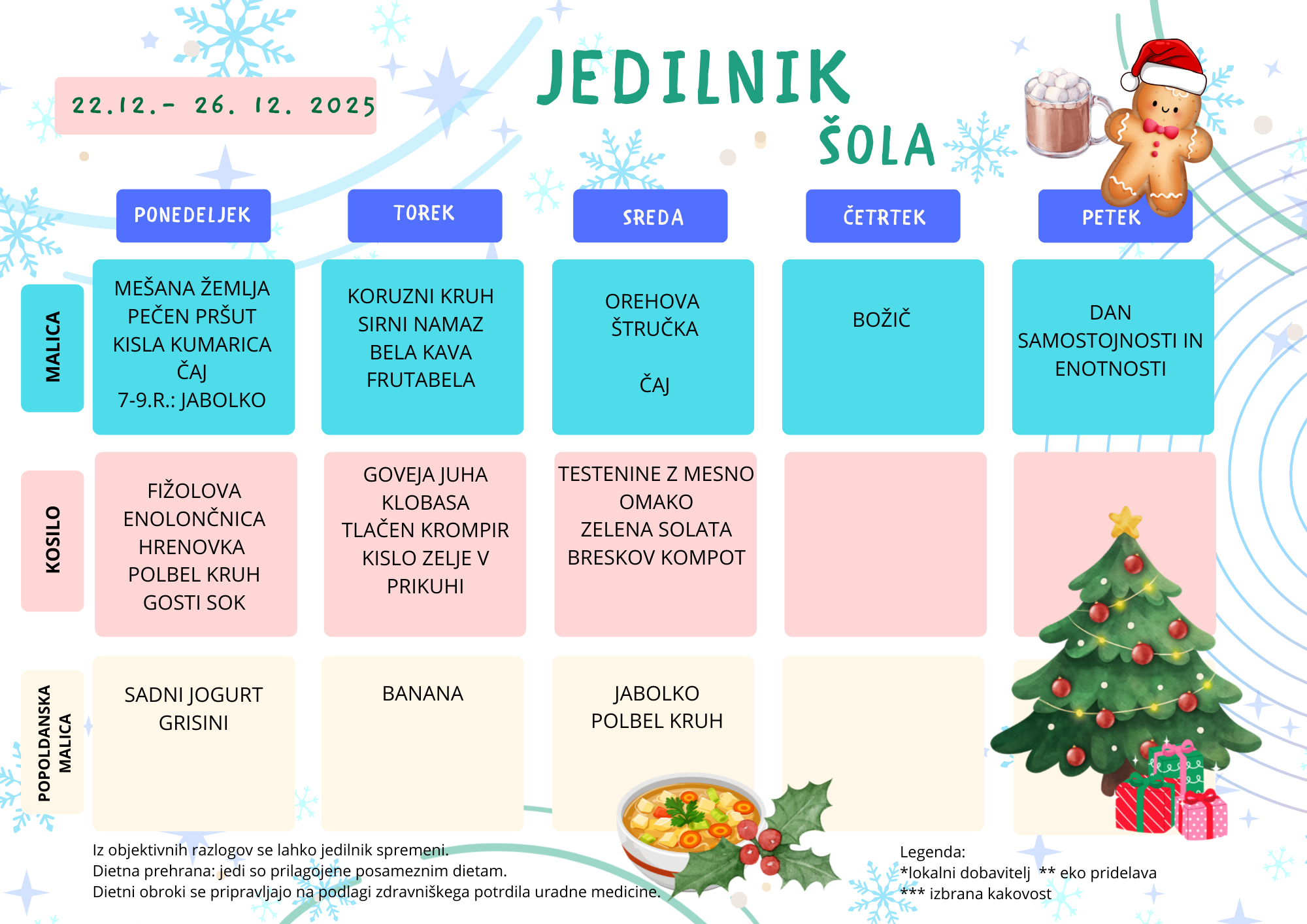 22.12.- 26. 12. 2025

JEDILNIK

ŠOLA

| | PONEDELJEK | TOREK | SREDA | ČETRTEK | PETEK |
|---|---|---|---|---|---|
| MALICA | MEŠANA ŽEMLJA PEČEN PRŠUT KISLA KUMARICA ČAJ 7-9.R.: JABOLKO | KORUZNI KRUH SIRNI NAMAZ BELA KAVA FRUTABELA | OREHOVA ŠTRUČKA ČAJ | BOŽIČ | DAN SAMOSTOJNOSTI IN ENOTNOSTI |
| KOSILO | FIŽOLOVA ENOLONČNICA HRENOVKA POLBEL KRUH GOSTI SOK | GOVEJA JUHA KLOBASA TLAČEN KROMPIR KISLO ZELJE V PRIKUHI | TESTENINE Z MESNO OMAKO ZELENA SOLATA BRESKOV KOMPOT | | |
| POPOLDANSKA MALICA | SADNI JOGURT GRISINI | BANANA | JABOLKO POLBEL KRUH | | |

Iz objektivnih razlogov se lahko jedilnik spremeni.
Dietna prehrana: jedi so prilagojene posameznim dietam.
Dietni obroki se pripravljajo na podlagi zdravniškega potrdila uradne medicine.

Legenda:
*lokalni dobavitelj ** eko pridelava
*** izbrana kakovost